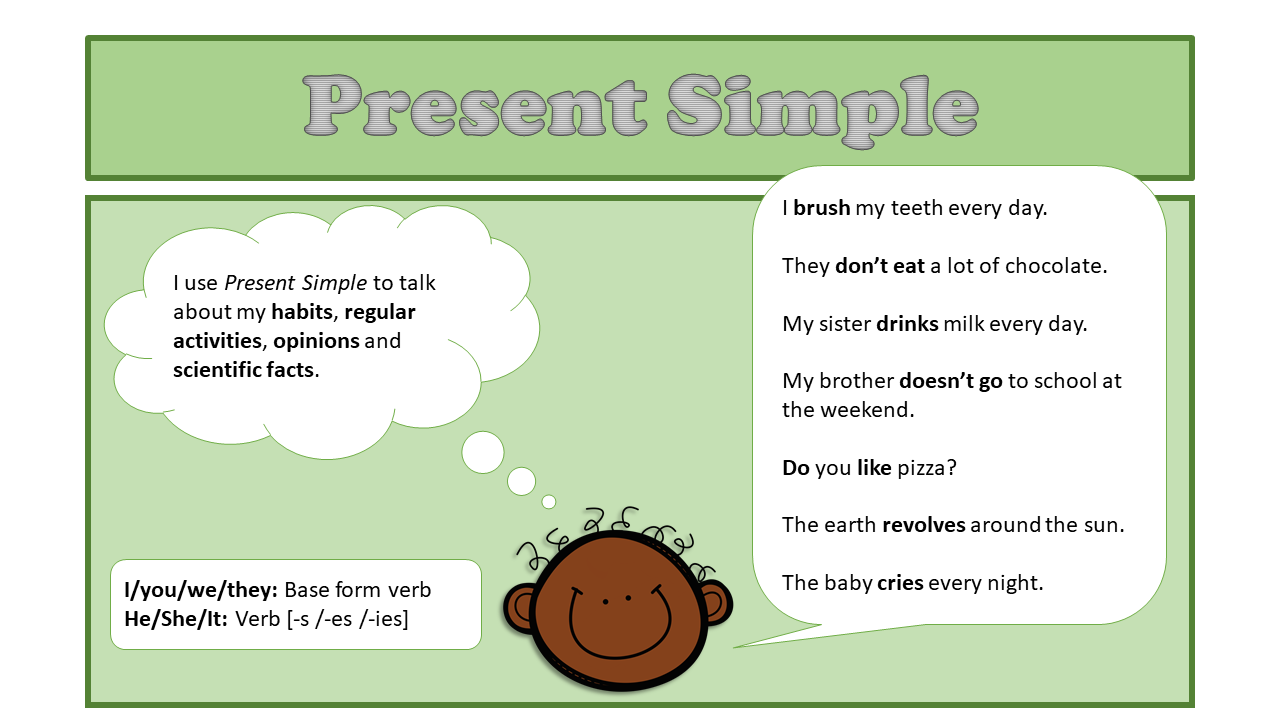 Present Simple

I use Present Simple to talk about my habits, regular activities, opinions and scientific facts.

I/you/we/they: Base form verb
He/She/It: Verb [-s /-es /-ies]

I brush my teeth every day.

They don't eat a lot of chocolate.

My sister drinks milk every day.

My brother doesn't go to school at the weekend.

Do you like pizza?

The earth revolves around the sun.

The baby cries every night.